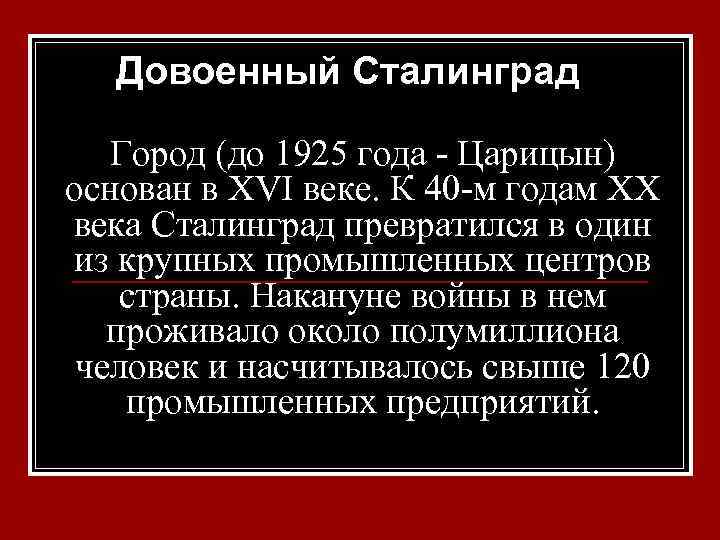 Довоенный Сталинград

Город (до 1925 года - Царицын) основан в XVI веке. К 40-м годам XX века Сталинград превратился в один из крупных промышленных центров страны. Накануне войны в нем проживало около полумиллиона человек и насчитывалось свыше 120 промышленных предприятий.